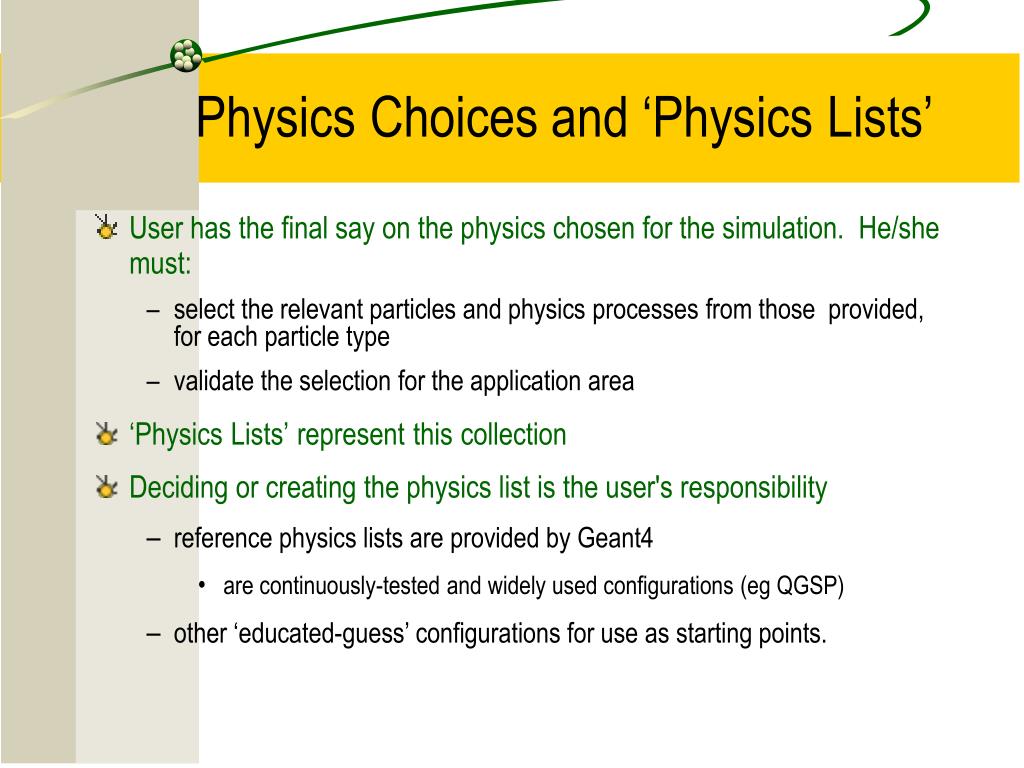 Physics Choices and ‘Physics Lists’

User has the final say on the physics chosen for the simulation. He/she must:

– select the relevant particles and physics processes from those provided, for each particle type

– validate the selection for the application area

‘Physics Lists’ represent this collection

Deciding or creating the physics list is the user's responsibility

– reference physics lists are provided by Geant4

• are continuously-tested and widely used configurations (eg QGSP)

– other ‘educated-guess’ configurations for use as starting points.